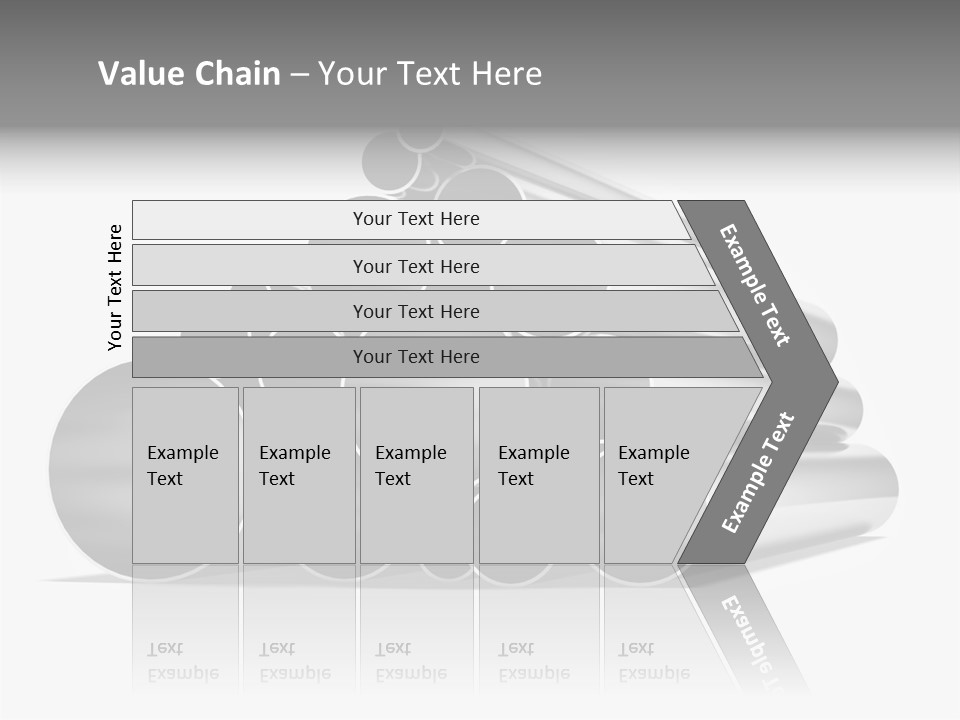 Value Chain – Your Text Here

Your Text Here

Your Text Here

Your Text Here

Your Text Here

Your Text Here

Example Text

Example Text

Example Text

Example Text

Example Text

Example Text

Example Text